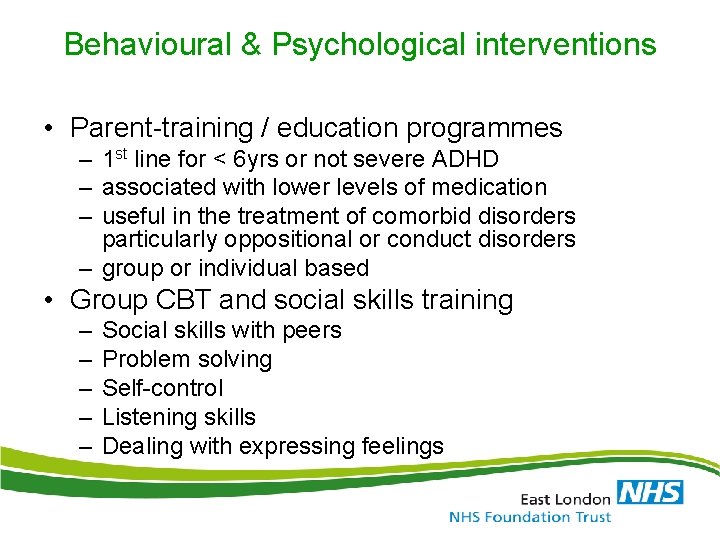 Behavioural & Psychological interventions

• Parent-training / education programmes
  – 1$^{st}$ line for < 6yrs or not severe ADHD
  – associated with lower levels of medication
  – useful in the treatment of comorbid disorders particularly oppositional or conduct disorders
  – group or individual based
• Group CBT and social skills training
  – Social skills with peers
  – Problem solving
  – Self-control
  – Listening skills
  – Dealing with expressing feelings

East London NHS
NHS Foundation Trust